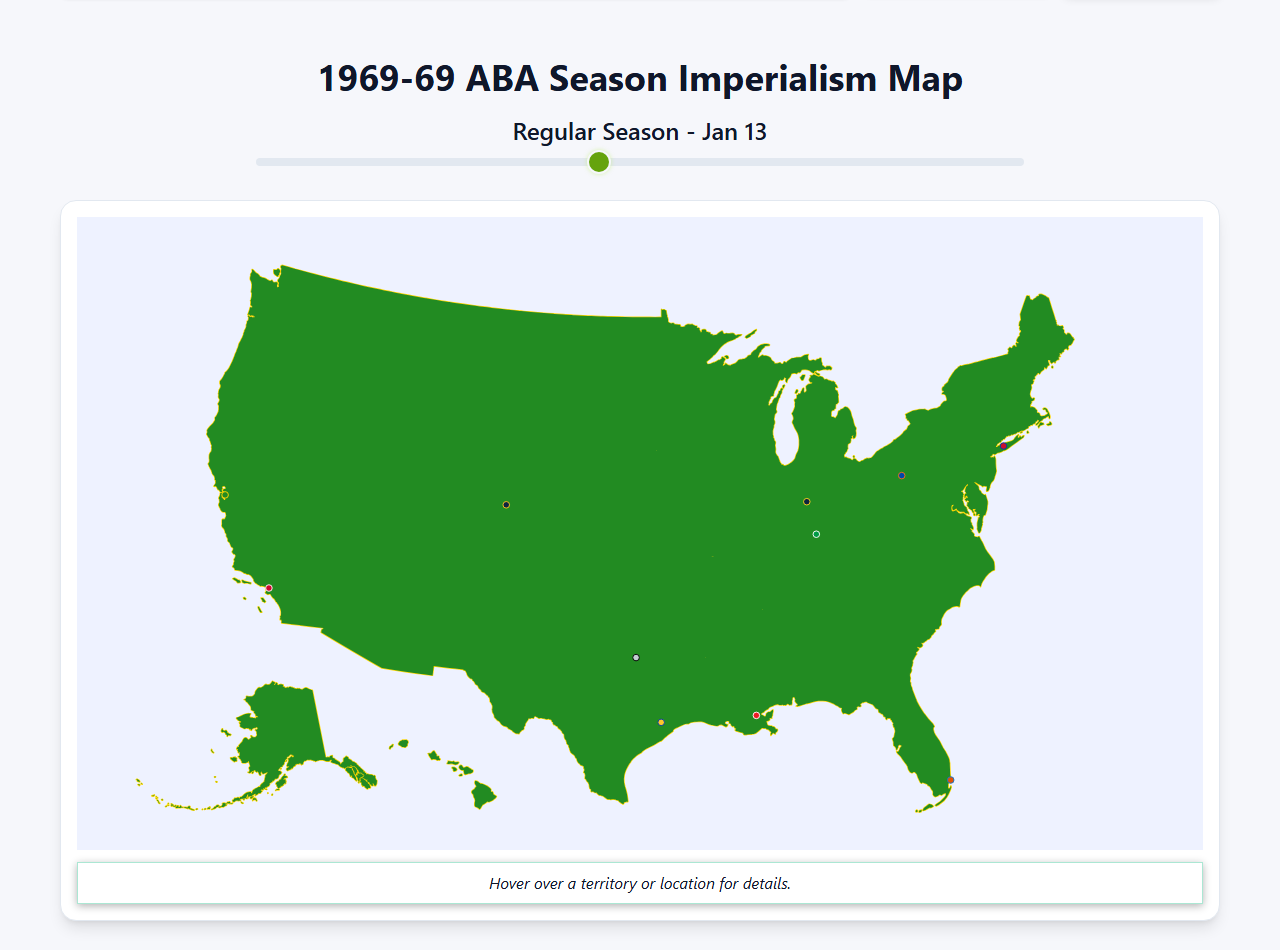 1969-69 ABA Season Imperialism Map

Regular Season - Jan 13

Hover over a territory or location for details.